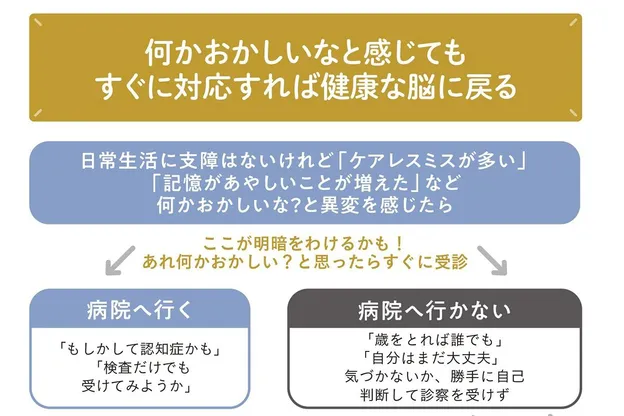 何かおかしいなと感じても
すぐに対応すれば健康な脳に戻る

日常生活に支障はないけれど「ケアレスミスが多い」
「記憶があやしいことが増えた」など
何かおかしいな?と異変を感じたら

ここが明暗をわけるかも！
あれ何かおかしい？と思ったらすぐに受診

病院へ行く

「もしかして認知症かも」
「検査だけでも
受けてみようか」

病院へ行かない

「歳をとれば誰でも」
「自分はまだ大丈夫」
気づかないか、勝手に自己
判断して診察を受けず